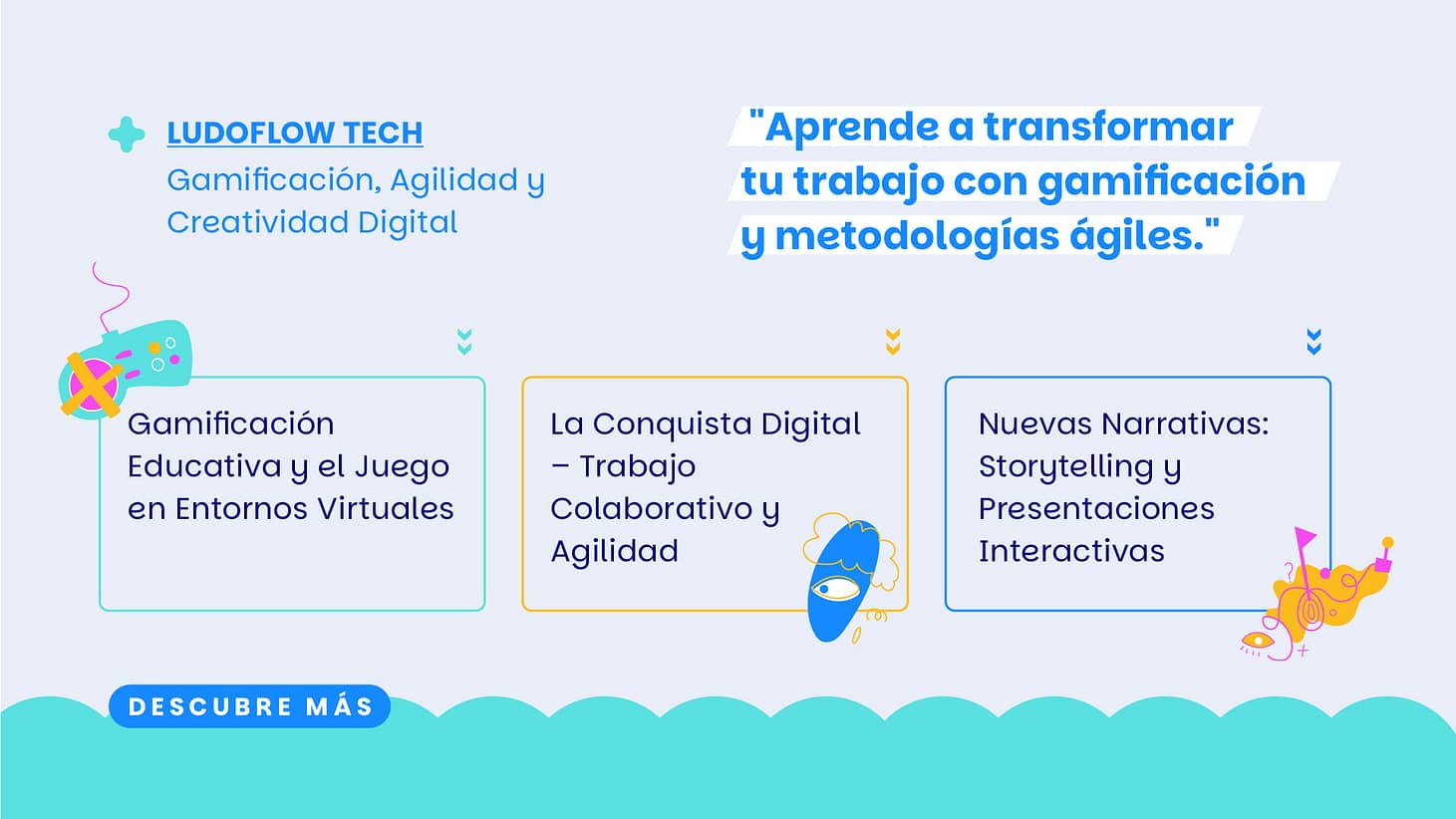 LUDOFLOW TECH
Gamificación, Agilidad y Creatividad Digital

"Aprende a transformar tu trabajo con gamificación y metodologías ágiles."

Gamificación Educativa y el Juego en Entornos Virtuales

La Conquista Digital – Trabajo Colaborativo y Agilidad

Nuevas Narrativas: Storytelling y Presentaciones Interactivas

DESCUBRE MÁS